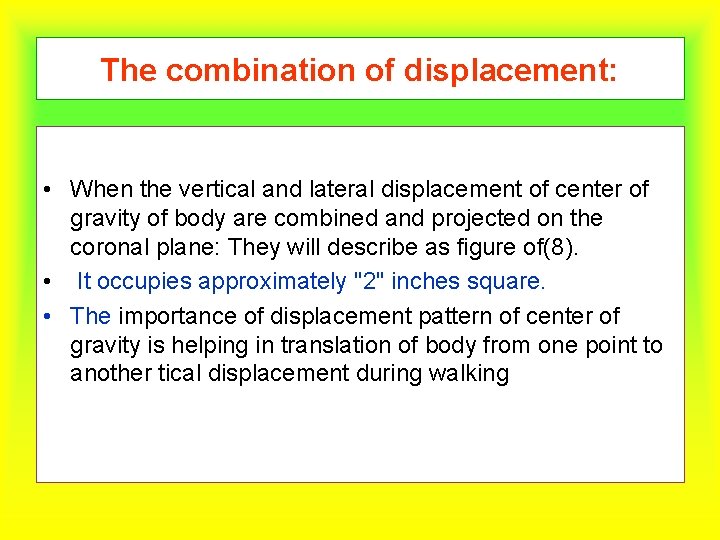 The combination of displacement:

• When the vertical and lateral displacement of center of gravity of body are combined and projected on the coronal plane: They will describe as figure of(8).

• It occupies approximately "2" inches square.

• The importance of displacement pattern of center of gravity is helping in translation of body from one point to another tical displacement during walking